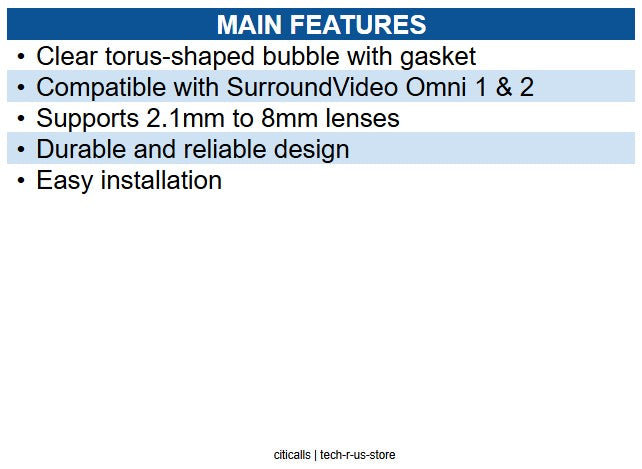 MAIN FEATURES

• Clear torus-shaped bubble with gasket
• Compatible with SurroundVideo Omni 1 & 2
• Supports 2.1mm to 8mm lenses
• Durable and reliable design
• Easy installation

citicalls | tech-r-us-store